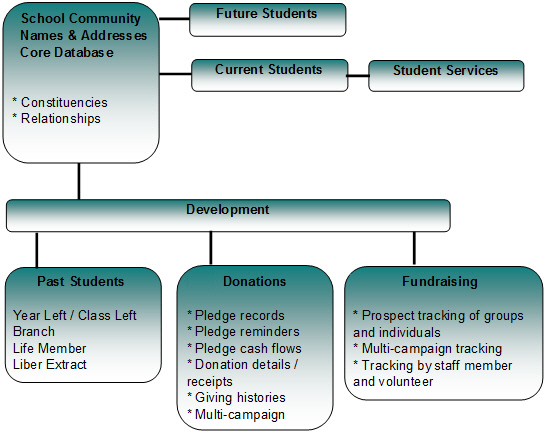 School Community
Names & Addresses
Core Database

* Constituencies
* Relationships

Future Students

Current Students

Student Services

Development

Past Students

Year Left / Class Left
Branch
Life Member
Liber Extract

Donations

* Pledge records
* Pledge reminders
* Pledge cash flows
* Donation details / receipts
* Giving histories
* Multi-campaign

Fundraising

* Prospect tracking of groups and individuals
* Multi-campaign tracking
* Tracking by staff member and volunteer